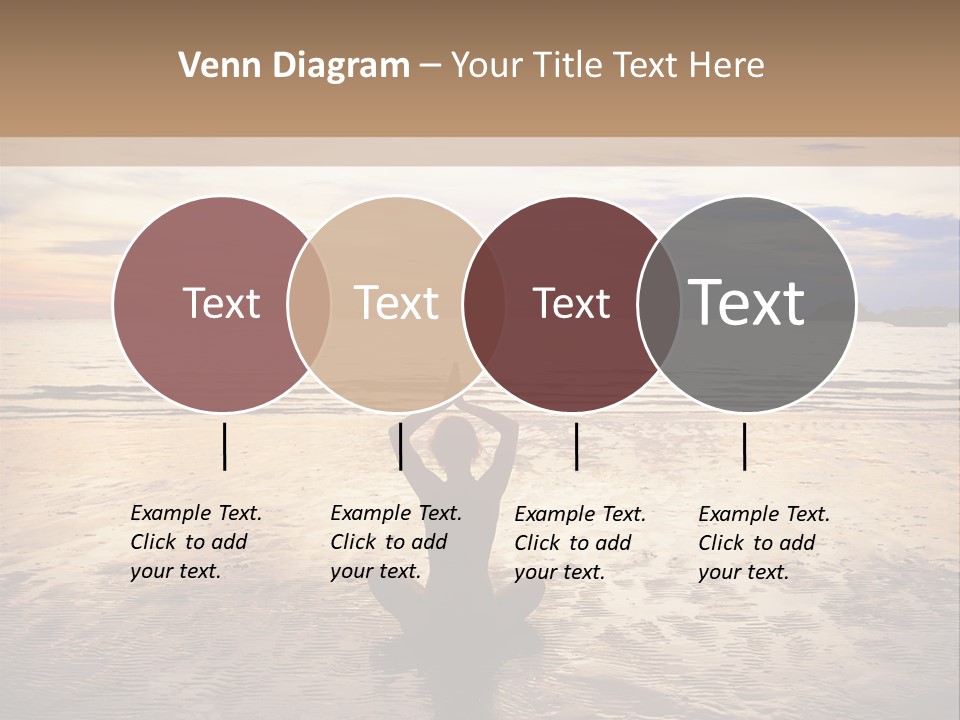 Venn Diagram – Your Title Text Here

Text

Text

Text

Text

Example Text. Click to add your text.

Example Text. Click to add your text.

Example Text. Click to add your text.

Example Text. Click to add your text.